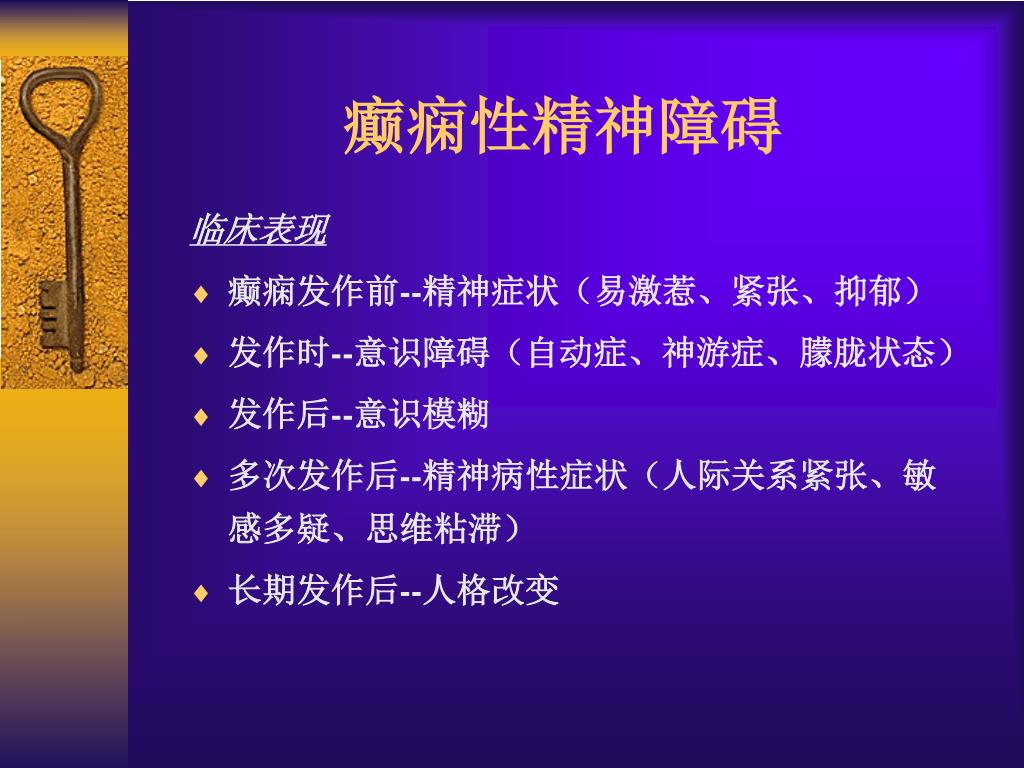 癫痫性精神障碍

临床表现

♦ 癫痫发作前--精神症状（易激惹、紧张、抑郁）

♦ 发作时--意识障碍（自动症、神游症、朦胧状态）

♦ 发作后--意识模糊

♦ 多次发作后--精神病性症状（人际关系紧张、敏感多疑、思维粘滞）

♦ 长期发作后--人格改变